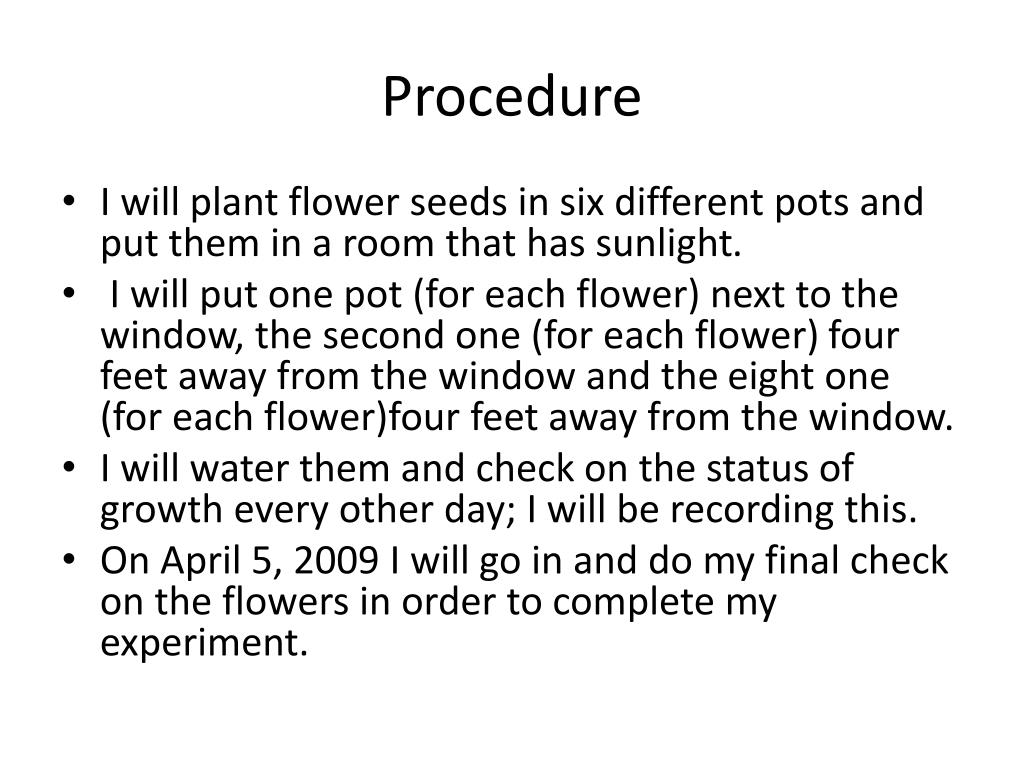 Procedure

• I will plant flower seeds in six different pots and put them in a room that has sunlight.
• I will put one pot (for each flower) next to the window, the second one (for each flower) four feet away from the window and the eight one (for each flower)four feet away from the window.
• I will water them and check on the status of growth every other day; I will be recording this.
• On April 5, 2009 I will go in and do my final check on the flowers in order to complete my experiment.